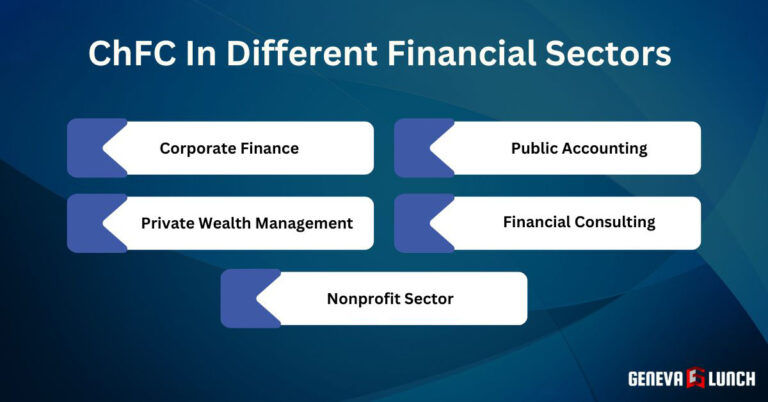 ChFC In Different Financial Sectors

Corporate Finance

Public Accounting

Private Wealth Management

Financial Consulting

Nonprofit Sector

GENEVA LUNCH